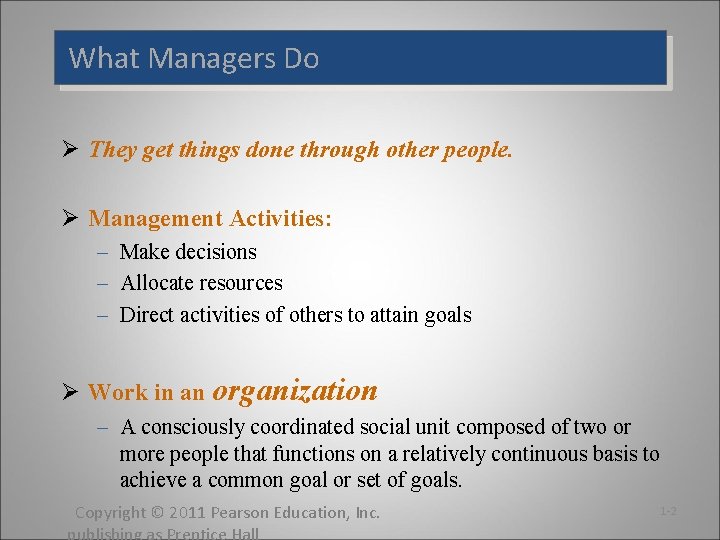 What Managers Do

➢ They get things done through other people.

➢ Management Activities:
– Make decisions
– Allocate resources
– Direct activities of others to attain goals

➢ Work in an organization
– A consciously coordinated social unit composed of two or more people that functions on a relatively continuous basis to achieve a common goal or set of goals.

Copyright © 2011 Pearson Education, Inc. publishing as Prentice Hall

1-2